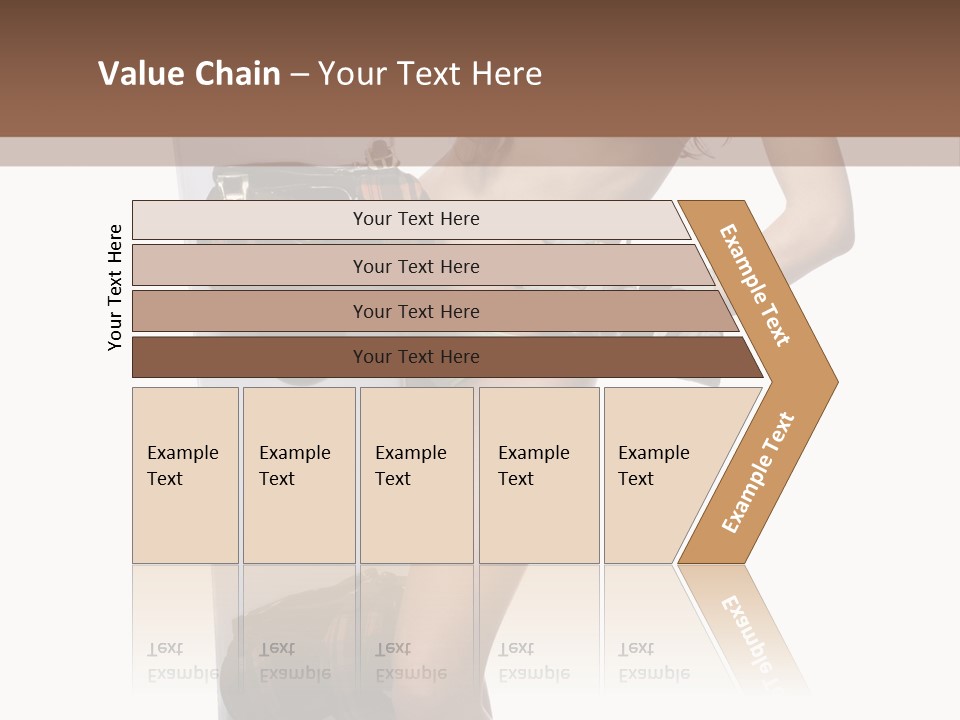 Value Chain – Your Text Here

Your Text Here

Your Text Here

Your Text Here

Your Text Here

Your Text Here

Example Text

Example Text

Example Text

Example Text

Example Text

Example Text

Example Text